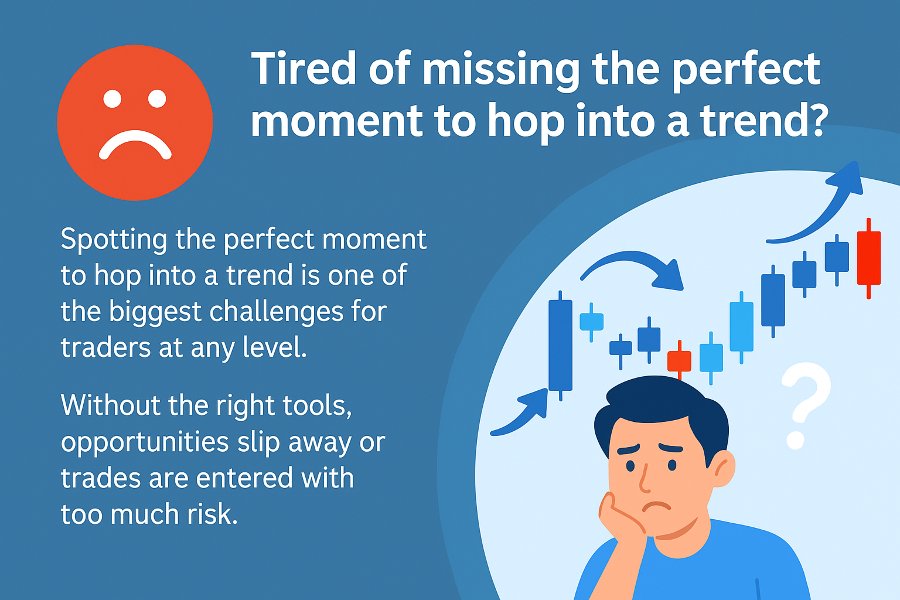 Tired of missing the perfect moment to hop into a trend?

Spotting the perfect moment to hop into a trend is one of the biggest challenges for traders at any level.

Without the right tools, opportunities slip away or trades are entered with too much risk.

?